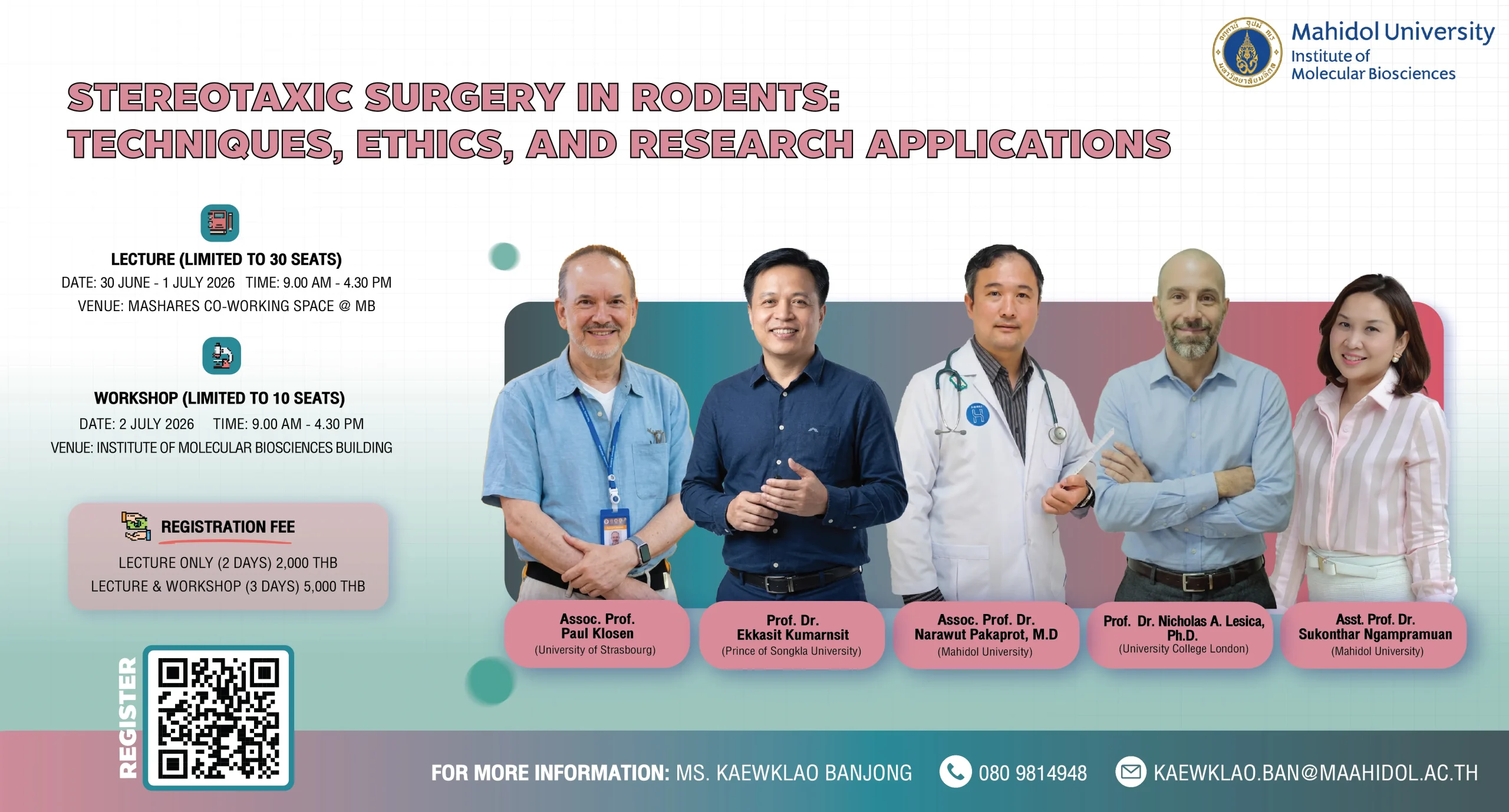 Mahidol University
Institute of
Molecular Biosciences

STEREOTAXIC SURGERY IN RODENTS:
TECHNIQUES, ETHICS, AND RESEARCH APPLICATIONS

LECTURE (LIMITED TO 30 SEATS)
DATE: 30 JUNE - 1 JULY 2026 TIME: 9.00 AM - 4.30 PM
VENUE: MASHARES CO-WORKING SPACE @ MB

WORKSHOP (LIMITED TO 10 SEATS)
DATE: 2 JULY 2026 TIME: 9.00 AM - 4.30 PM
VENUE: INSTITUTE OF MOLECULAR BIOSCIENCES BUILDING

REGISTRATION FEE
LECTURE ONLY (2 DAYS) 2,000 THB
LECTURE & WORKSHOP (3 DAYS) 5,000 THB

Assoc. Prof.
Paul Klosen
(University of Strasbourg)

Prof. Dr.
Ekkasit Kumarnsit
(Prince of Songkla University)

Assoc. Prof. Dr.
Narawut Pakaprot, M.D
(Mahidol University)

Prof. Dr. Nicholas A. Lesica, Ph.D.
(University College London)

Asst. Prof. Dr.
Sukonthar Ngampramuan
(Mahidol University)

REGISTER

FOR MORE INFORMATION: MS. KAEWKLAO BANJONG 080 9814948 KAEWKLAO.BAN@MAAHIDOL.AC.TH